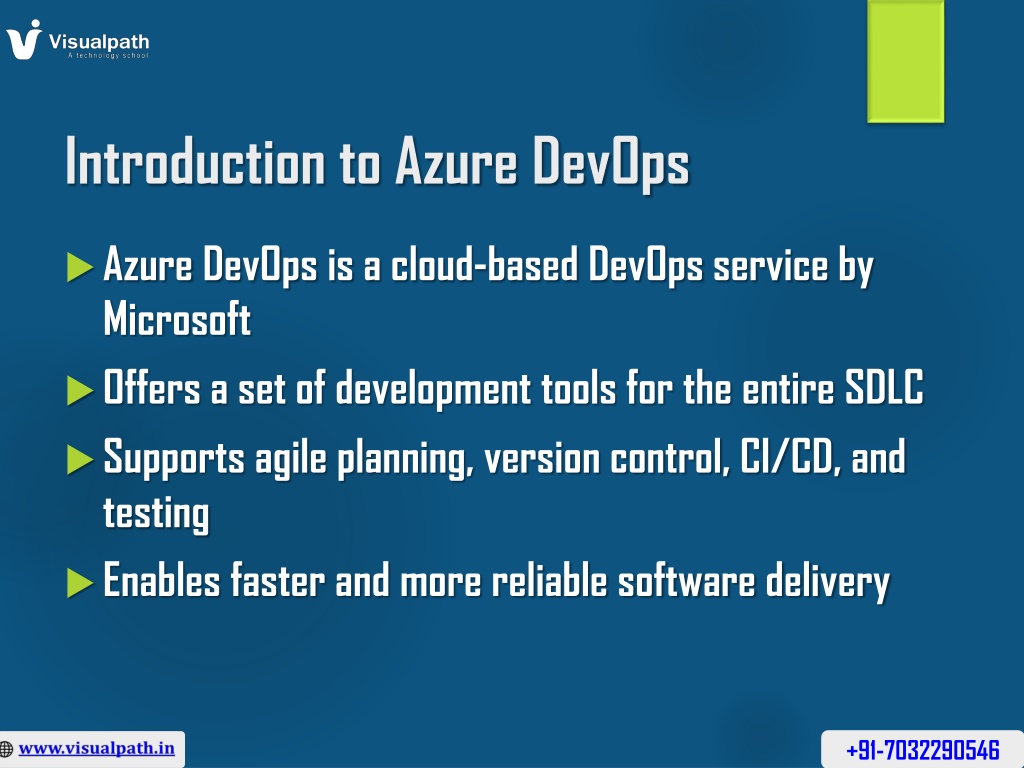 Visualpath
A technology school

Introduction to Azure DevOps

Azure DevOps is a cloud-based DevOps service by Microsoft

Offers a set of development tools for the entire SDLC

Supports agile planning, version control, CI/CD, and testing

Enables faster and more reliable software delivery

www.visualpath.in

+91-7032290546